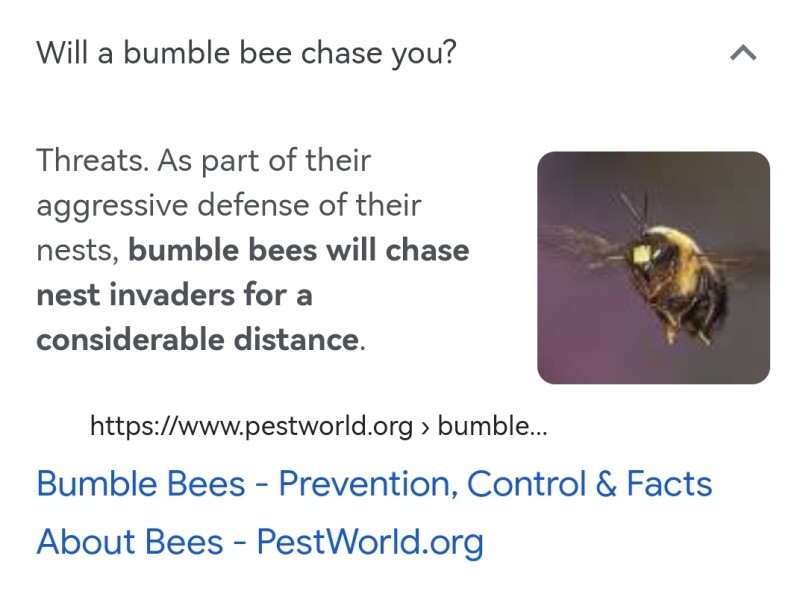 Will a bumble bee chase you?

Threats. As part of their aggressive defense of their nests, bumble bees will chase nest invaders for a considerable distance.

https://www.pestworld.org › bumble...

Bumble Bees - Prevention, Control & Facts About Bees - PestWorld.org